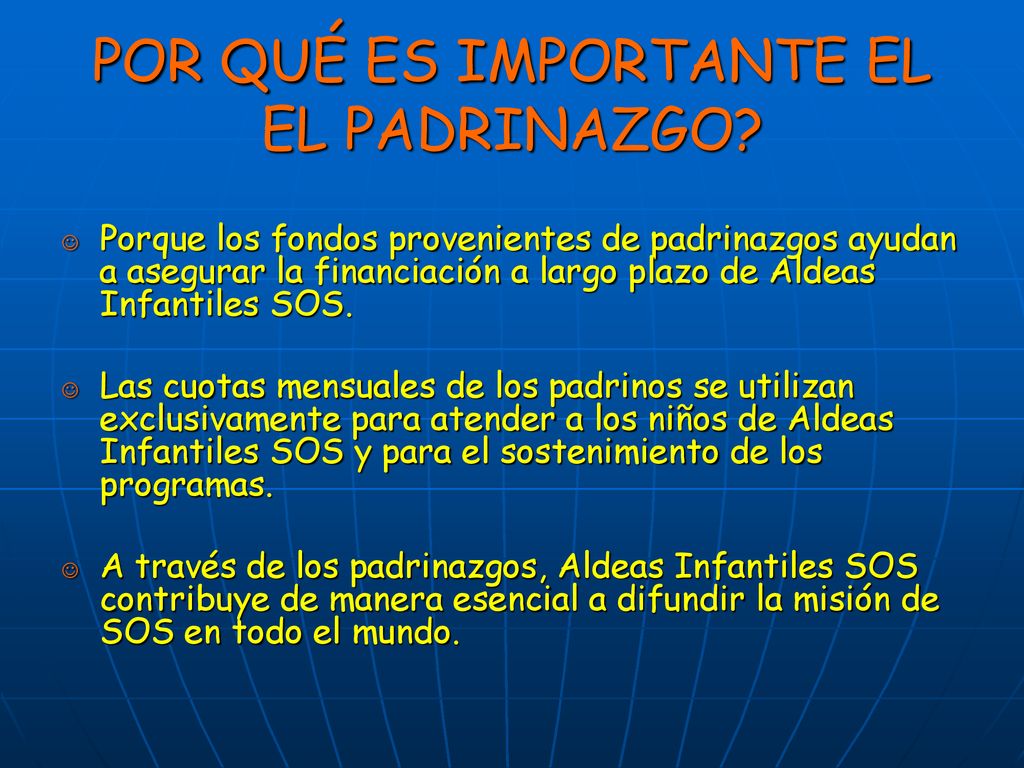 POR QUÉ ES IMPORTANTE EL EL PADRINAZGO?

☺ Porque los fondos provenientes de padrinazgos ayudan a asegurar la financiación a largo plazo de Aldeas Infantiles SOS.

☺ Las cuotas mensuales de los padrinos se utilizan exclusivamente para atender a los niños de Aldeas Infantiles SOS y para el sostenimiento de los programas.

☺ A través de los padrinazgos, Aldeas Infantiles SOS contribuye de manera esencial a difundir la misión de SOS en todo el mundo.